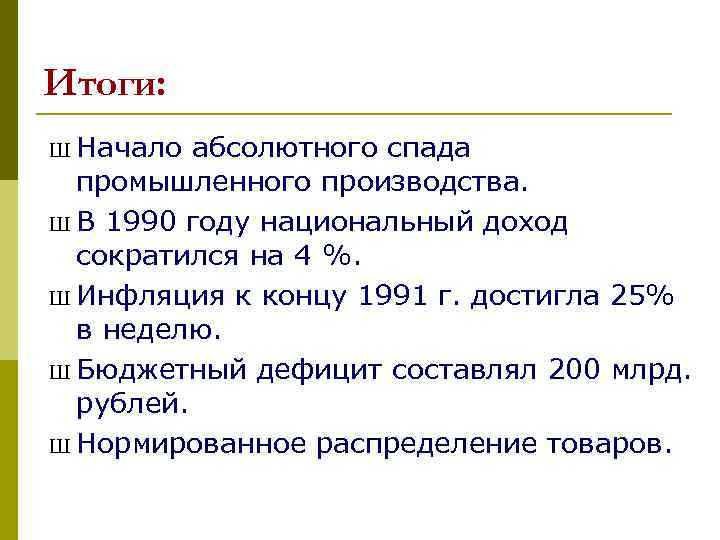 Итоги:

ш Начало абсолютного спада промышленного производства.

ш В 1990 году национальный доход сократился на 4 %.

ш Инфляция к концу 1991 г. достигла 25% в неделю.

ш Бюджетный дефицит составлял 200 млрд. рублей.

ш Нормированное распределение товаров.